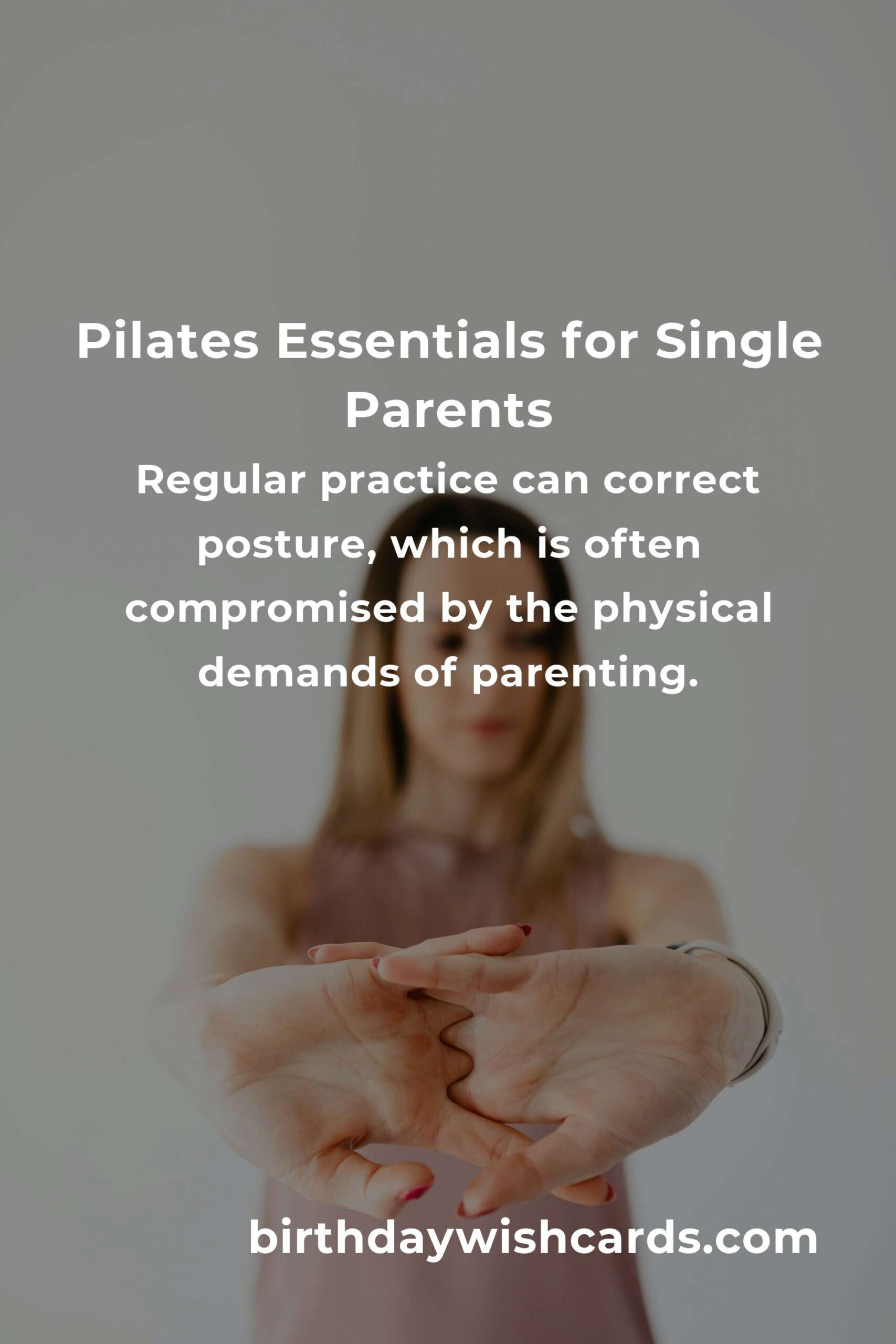 Pilates Essentials for Single Parents

Regular practice can correct posture, which is often compromised by the physical demands of parenting.

birthdaywishcards.com